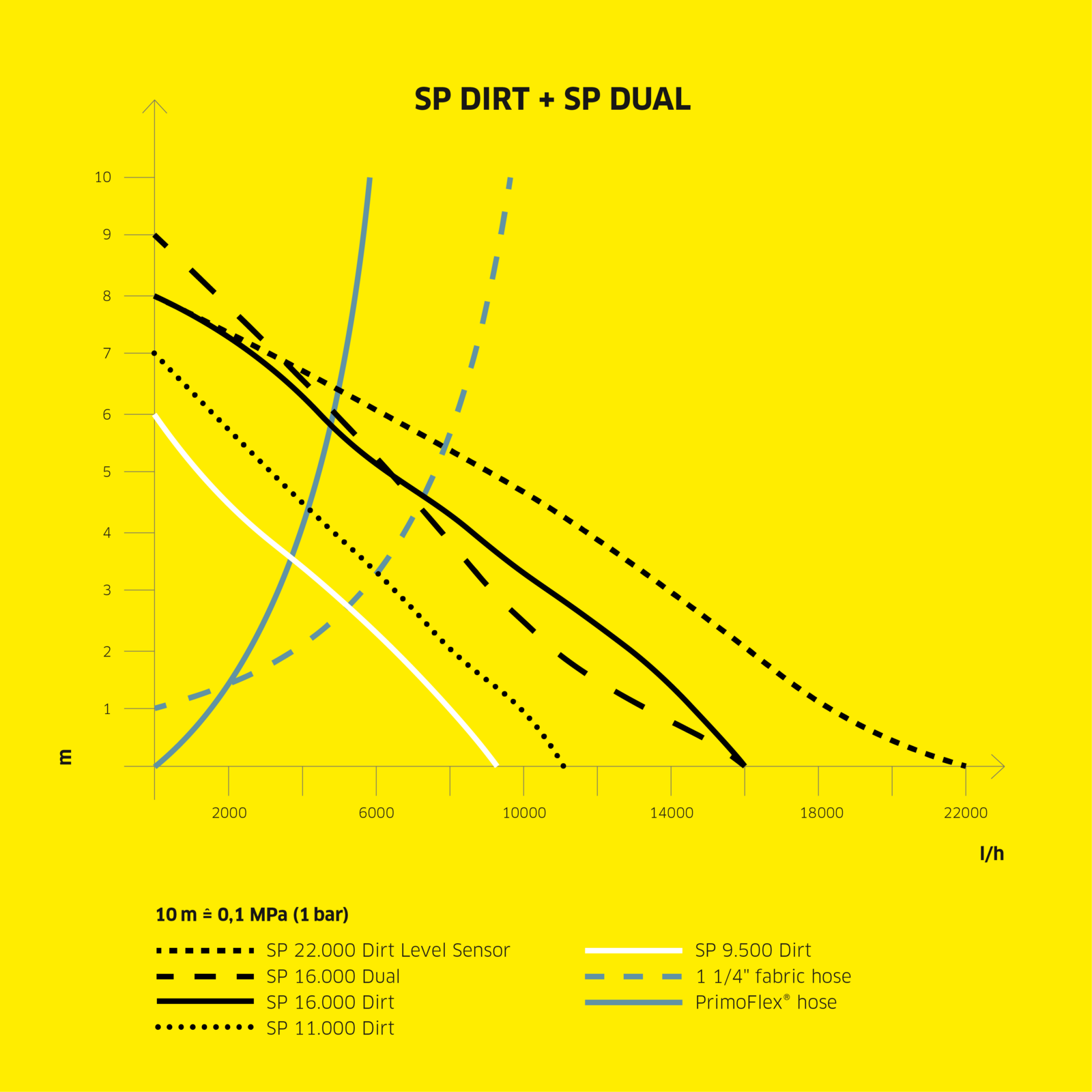 SP DIRT + SP DUAL

10
9
8
7
6
5
4
3
2
1
m

2000
6000
10000
14000
18000
22000
l/h

10 m ≙ 0,1 MPa (1 bar)

SP 22.000 Dirt Level Sensor
SP 16.000 Dual
SP 16.000 Dirt
SP 11.000 Dirt

SP 9.500 Dirt
1 1/4" fabric hose
PrimoFlex® hose